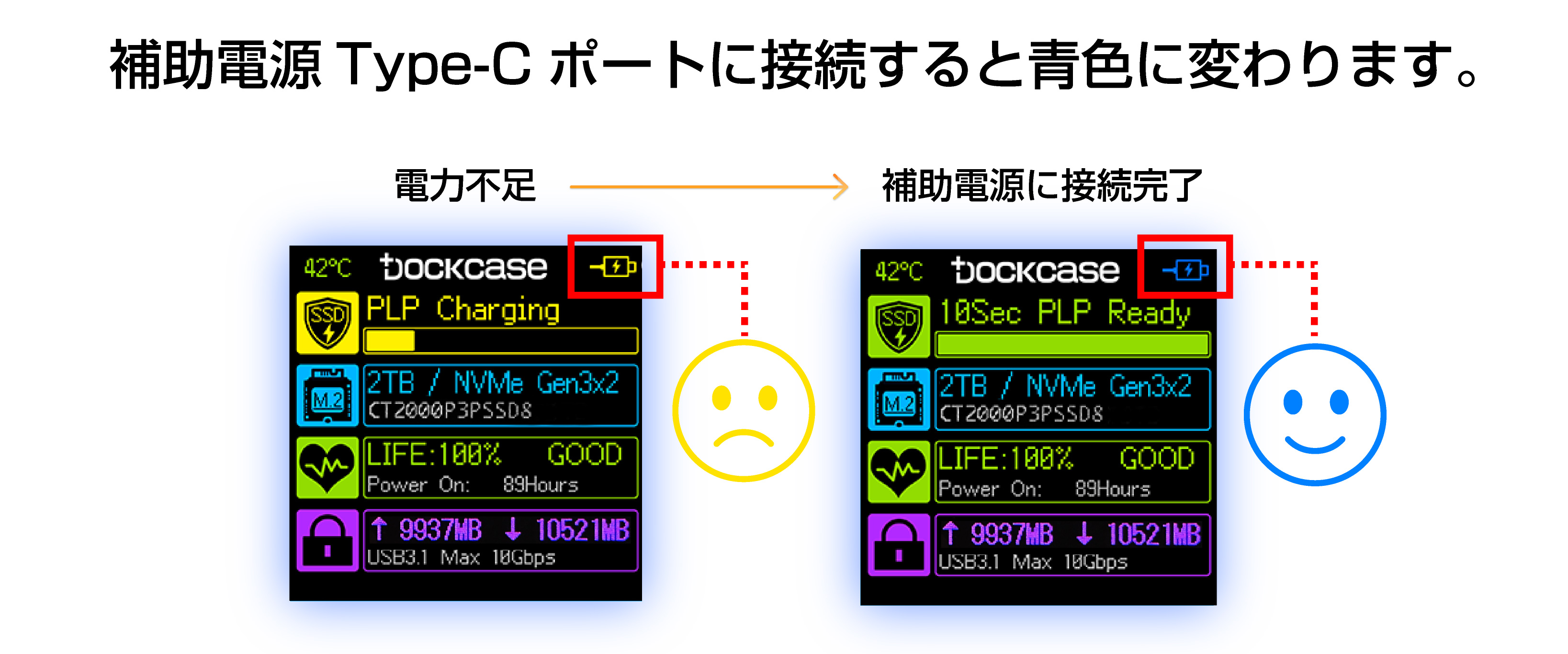 補助電源 Type-C ポートに接続すると青色に変わります。

電力不足

補助電源に接続完了

42°C dockcase

SSD

PLP Charging

M.2

2TB / NVMe Gen3x2
CT2000P3PSSD8

LIFE:100% GOOD
Power On: 89Hours

↑ 9937MB ↓ 10521MB
USB3.1 Max 10Gbps

42°C dockcase

SSD

10Sec PLP Ready

M.2

2TB / NVMe Gen3x2
CT2000P3PSSD8

LIFE:100% GOOD
Power On: 89Hours

↑ 9937MB ↓ 10521MB
USB3.1 Max 10Gbps